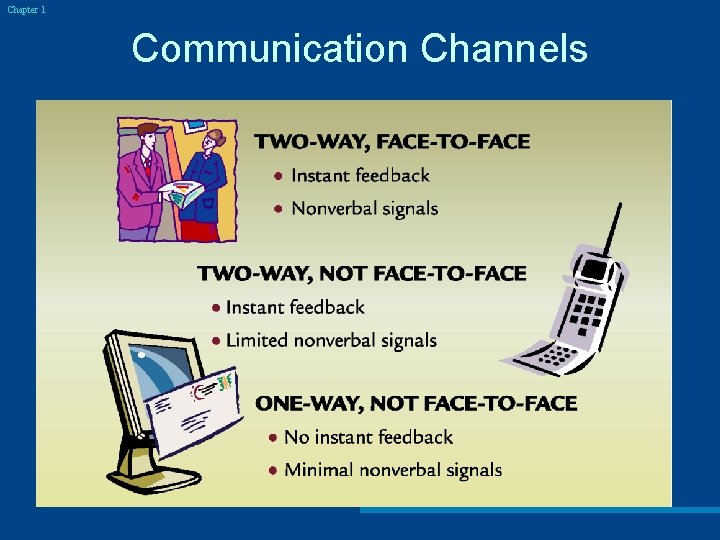 Chapter 1

Communication Channels

TWO-WAY, FACE-TO-FACE
• Instant feedback
• Nonverbal signals

TWO-WAY, NOT FACE-TO-FACE
• Instant feedback
• Limited nonverbal signals

ONE-WAY, NOT FACE-TO-FACE
• No instant feedback
• Minimal nonverbal signals